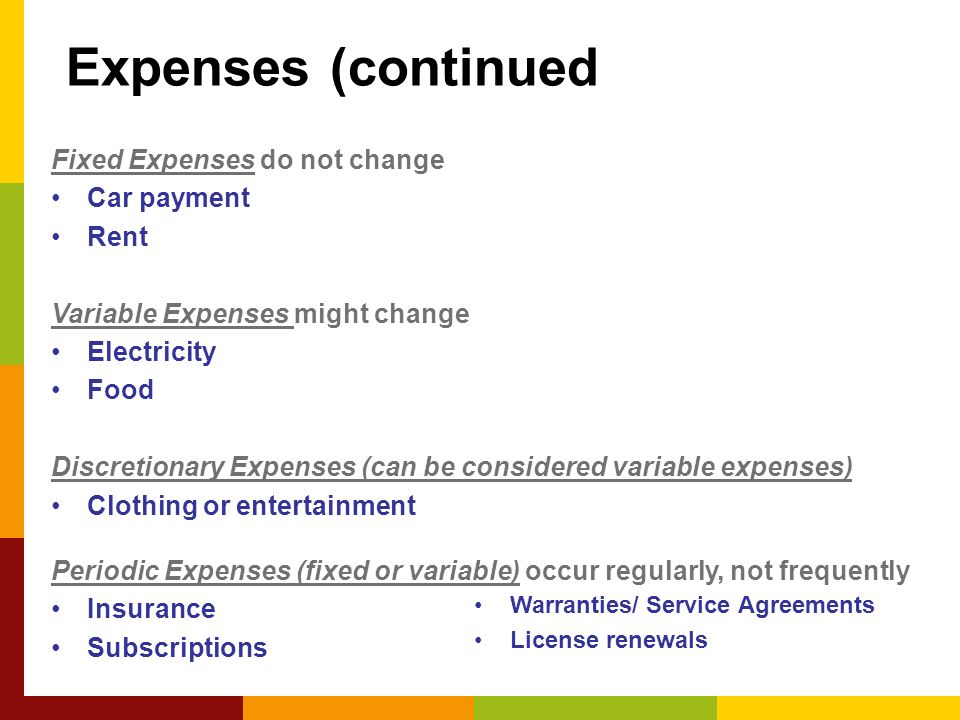 Expenses (continued

Fixed Expenses do not change
• Car payment
• Rent

Variable Expenses might change
• Electricity
• Food

Discretionary Expenses (can be considered variable expenses)
• Clothing or entertainment

Periodic Expenses (fixed or variable) occur regularly, not frequently
• Insurance
• Subscriptions

• Warranties/ Service Agreements
• License renewals